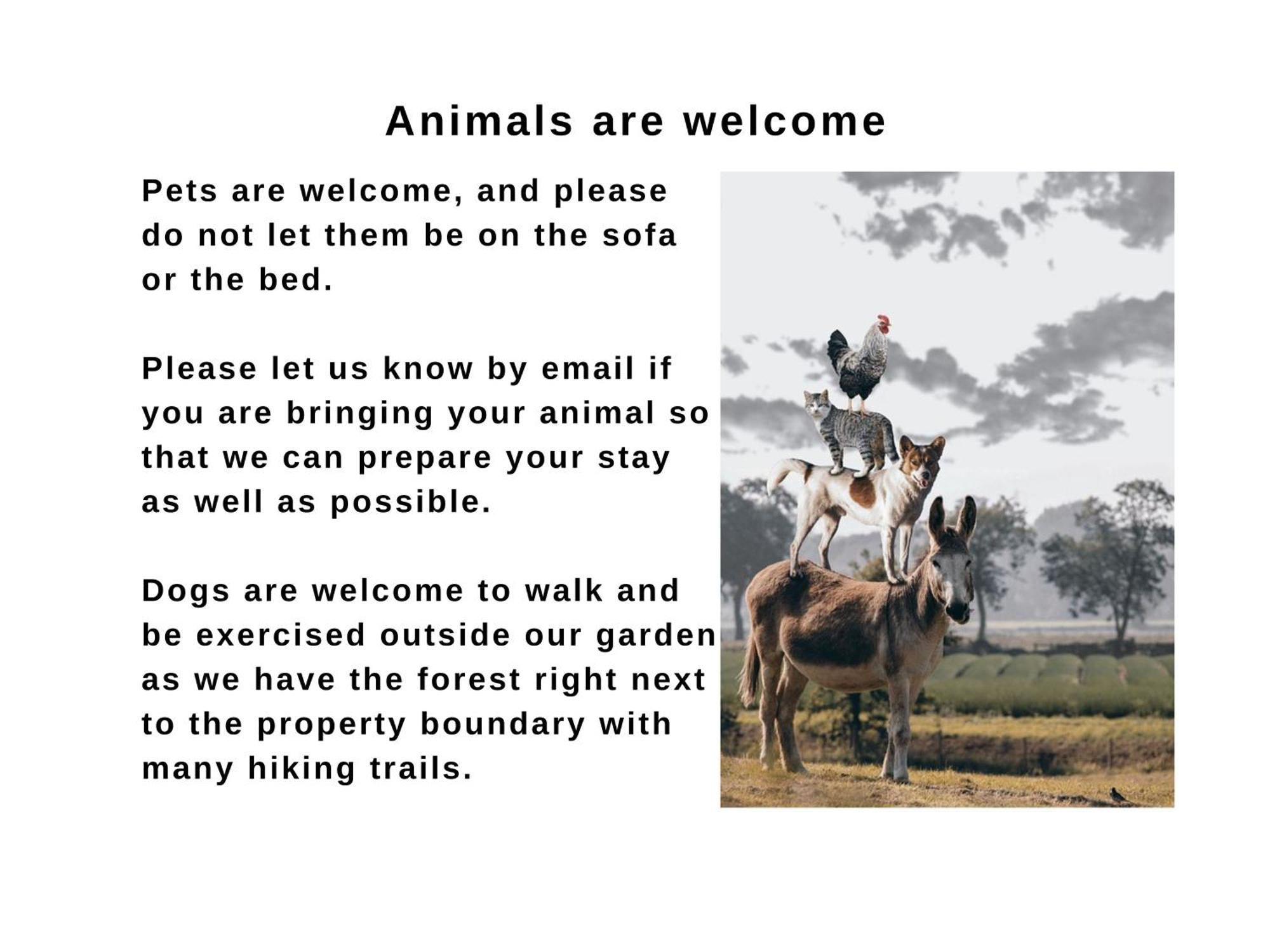 Animals are welcome

Pets are welcome, and please do not let them be on the sofa or the bed.

Please let us know by email if you are bringing your animal so that we can prepare your stay as well as possible.

Dogs are welcome to walk and be exercised outside our garden as we have the forest right next to the property boundary with many hiking trails.